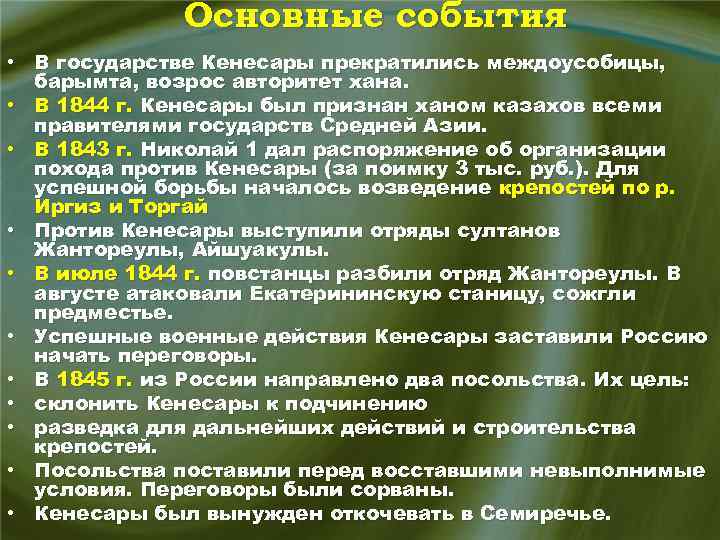 Основные события

• В государстве Кенесары прекратились междоусобицы, барымта, возрос авторитет хана.
• В 1844 г. Кенесары был признан ханом казахов всеми правителями государств Средней Азии.
• В 1843 г. Николай 1 дал распоряжение об организации похода против Кенесары (за поимку 3 тыс. руб.). Для успешной борьбы началось возведение крепостей по р. Иргиз и Торгай
• Против Кенесары выступили отряды султанов Жантореулы, Айшуакулы.
• В июле 1844 г. повстанцы разбили отряд Жантореулы. В августе атаковали Екатерининскую станицу, сожгли предместье.
• Успешные военные действия Кенесары заставили Россию начать переговоры.
• В 1845 г. из России направлено два посольства. Их цель:
• склонить Кенесары к подчинению
• разведка для дальнейших действий и строительства крепостей.
• Посольства поставили перед восставшими невыполнимые условия. Переговоры были сорваны.
• Кенесары был вынужден откочевать в Семиречье.